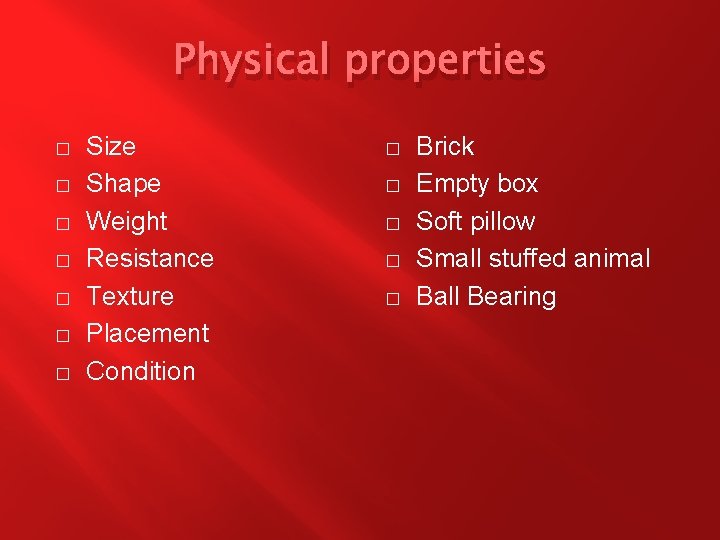 Physical properties

□ Size
□ Shape
□ Weight
□ Resistance
□ Texture
□ Placement
□ Condition

□ Brick
□ Empty box
□ Soft pillow
□ Small stuffed animal
□ Ball Bearing